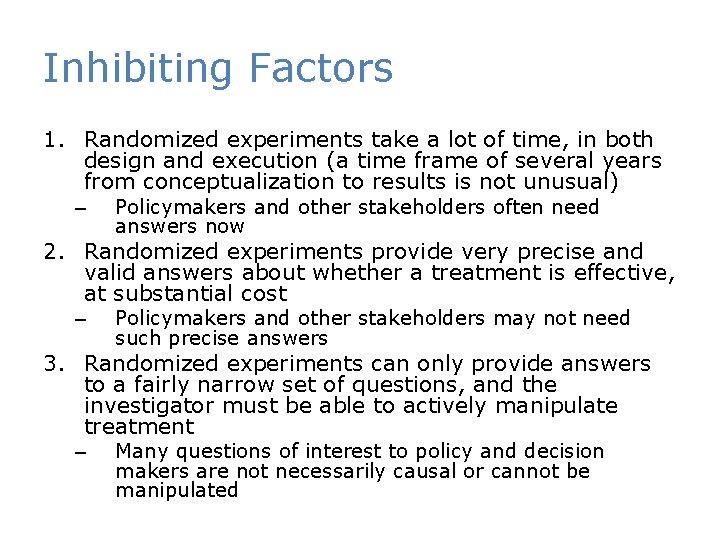 Inhibiting Factors

1. Randomized experiments take a lot of time, in both design and execution (a time frame of several years from conceptualization to results is not unusual)
– Policymakers and other stakeholders often need answers now
2. Randomized experiments provide very precise and valid answers about whether a treatment is effective, at substantial cost
– Policymakers and other stakeholders may not need such precise answers
3. Randomized experiments can only provide answers to a fairly narrow set of questions, and the investigator must be able to actively manipulate treatment
– Many questions of interest to policy and decision makers are not necessarily causal or cannot be manipulated